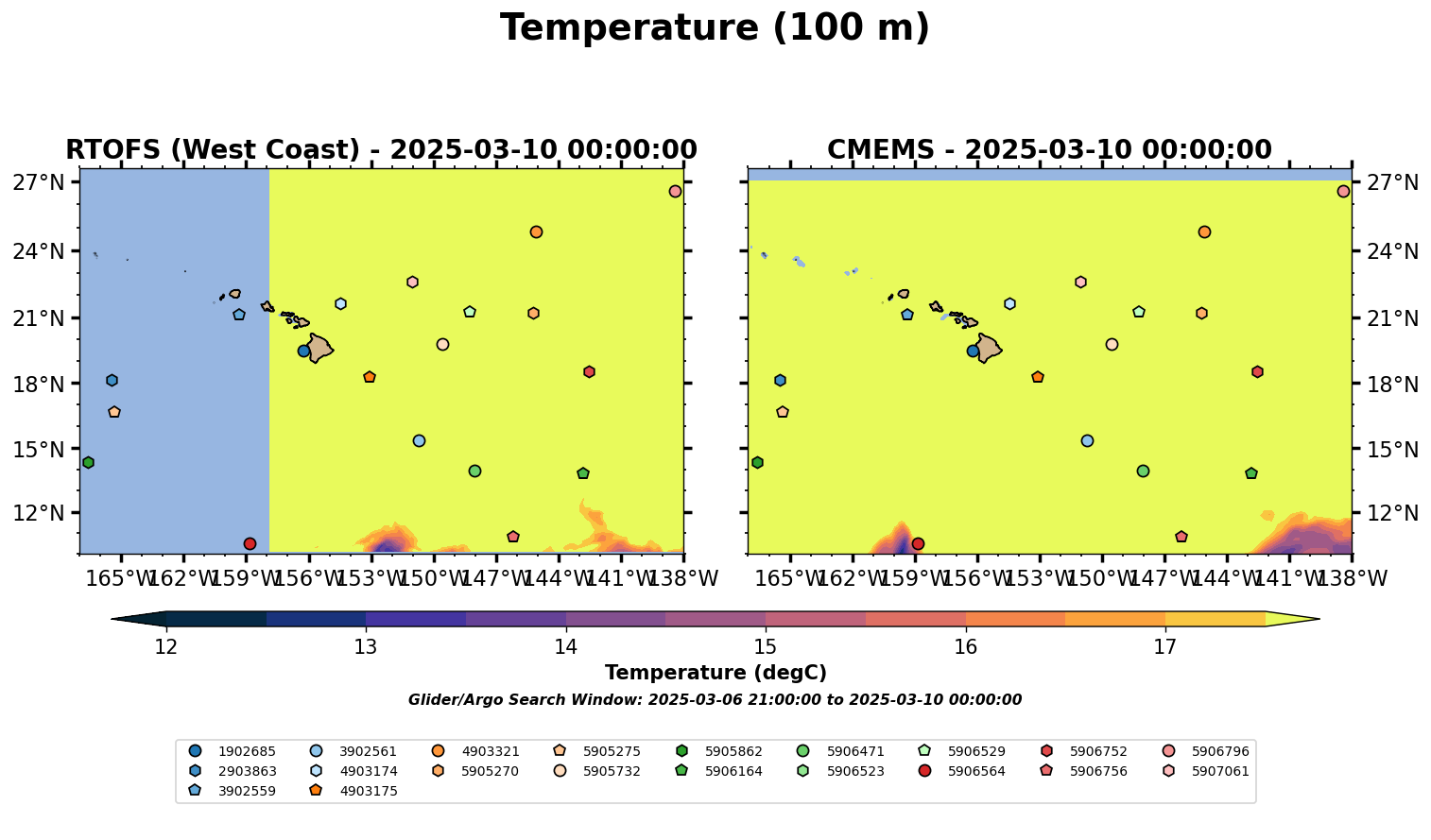 Temperature (100 m)

RTOFS (West Coast) - 2025-03-10 00:00:00

27°N
24°N
21°N
18°N
15°N
12°N

165°W 162°W 159°W 156°W 153°W 150°W 147°W 144°W 141°W 138°W

CMEMS - 2025-03-10 00:00:00

27°N
24°N
21°N
18°N
15°N
12°N

165°W 162°W 159°W 156°W 153°W 150°W 147°W 144°W 141°W 138°W

12 13 14 15 16 17

Temperature (degC)

Glider/Argo Search Window: 2025-03-06 21:00:00 to 2025-03-10 00:00:00

1902685
2903863
3902559
3902561
4903174
4903175
4903321
5905270
5905275
5905732
5905862
5906164
5906471
5906523
5906529
5906564
5906752
5906756
5906796
5907061